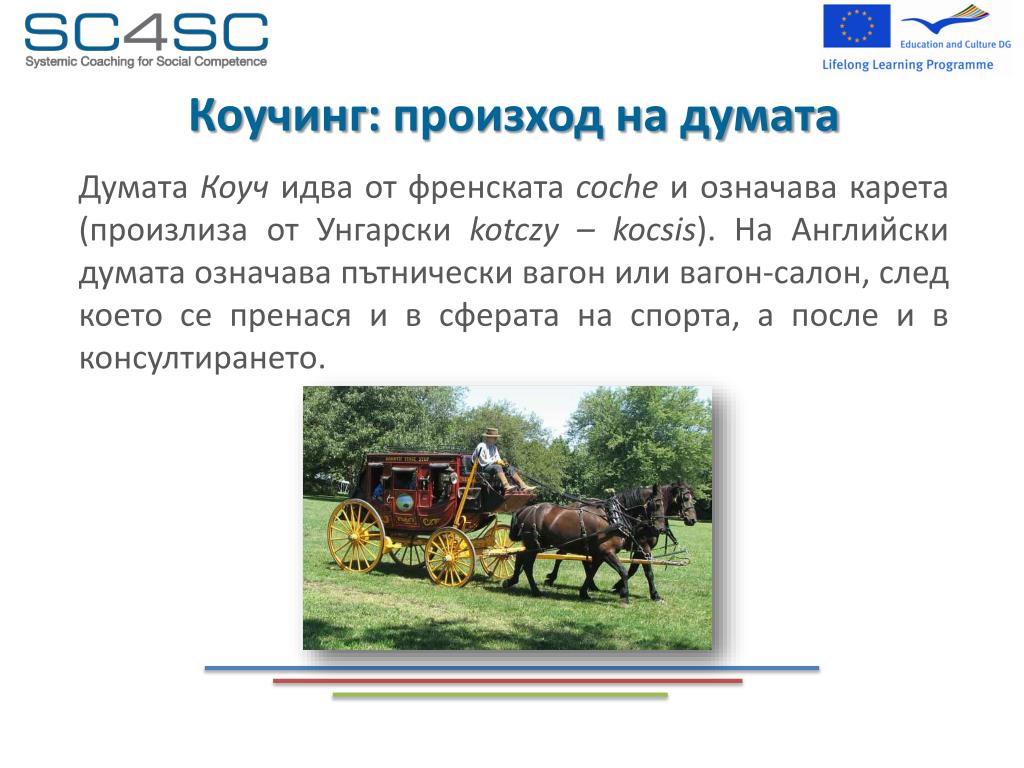 SC4SC
Systemic Coaching for Social Competence

Education and Culture DG
Lifelong Learning Programme

Коучинг: произход на думата

Думата Коуч идва от френската coche и означава карета (произлиза от Унгарски kotczy – kocsis). На Английски думата означава пътнически вагон или вагон-салон, след което се пренася и в сферата на спорта, а после и в консултирането.